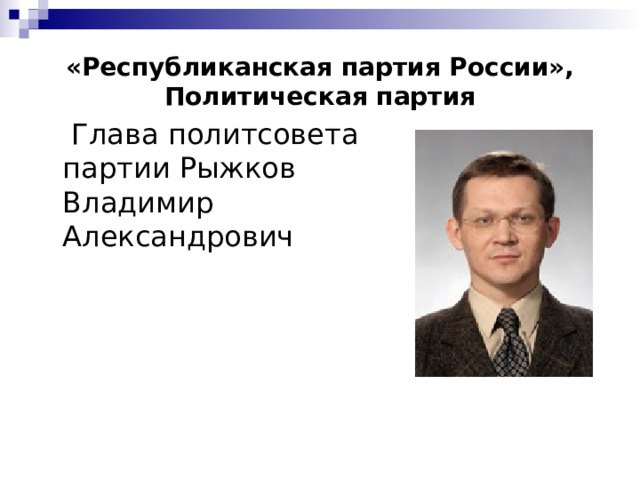 «Республиканская партия России», Политическая партия

Глава политсовета партии Рыжков Владимир Александрович